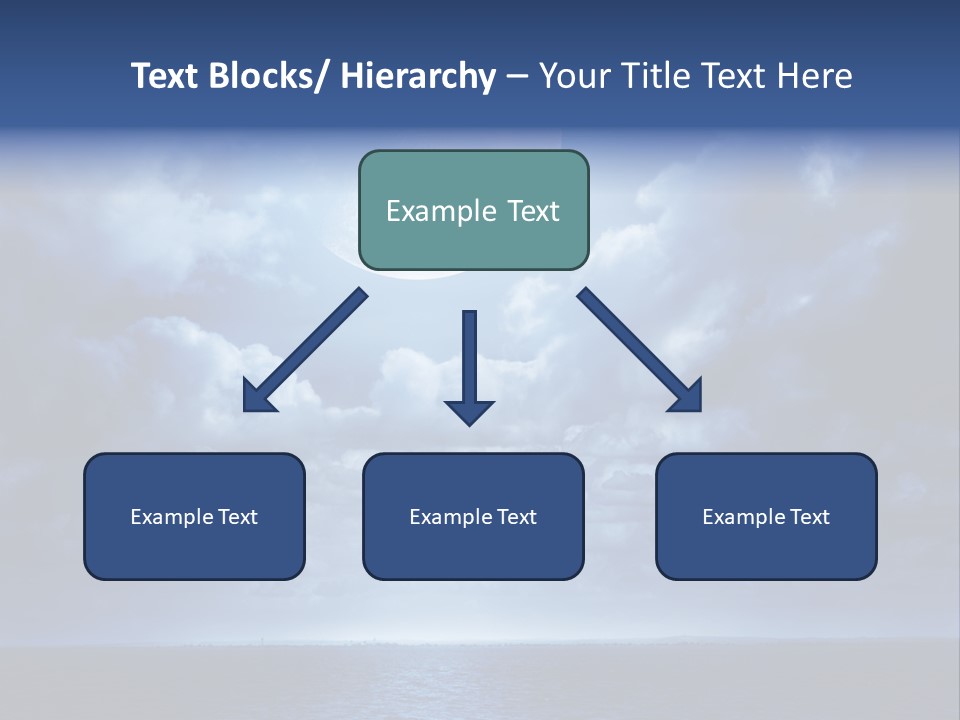 Text Blocks/ Hierarchy – Your Title Text Here

Example Text

Example Text

Example Text

Example Text